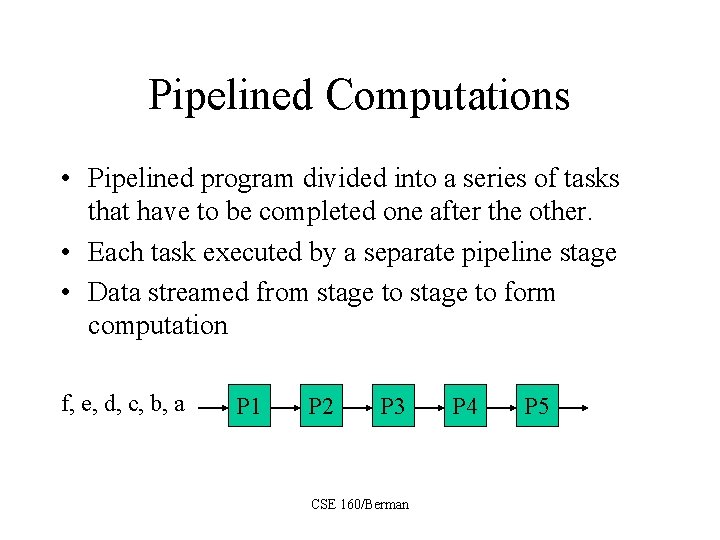 Pipelined Computations

• Pipelined program divided into a series of tasks that have to be completed one after the other.
• Each task executed by a separate pipeline stage
• Data streamed from stage to stage to form computation

f, e, d, c, b, a

P1

P2

P3

P4

P5

CSE 160/Berman